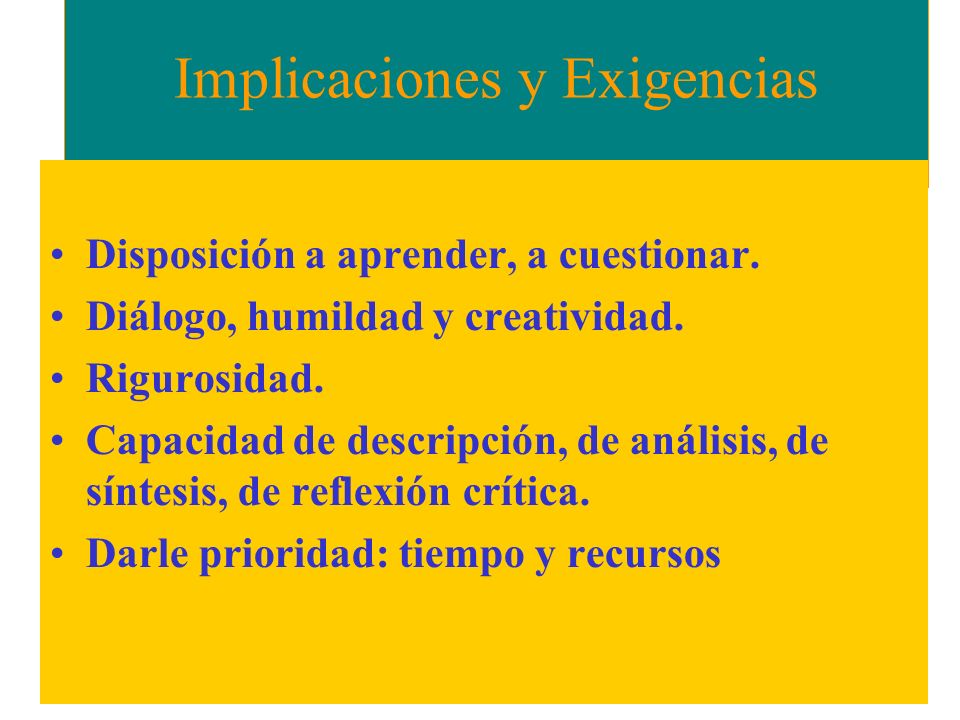 Implicaciones y Exigencias

• Disposición a aprender, a cuestionar.
• Diálogo, humildad y creatividad.
• Rigurosidad.
• Capacidad de descripción, de análisis, de síntesis, de reflexión crítica.
• Darle prioridad: tiempo y recursos